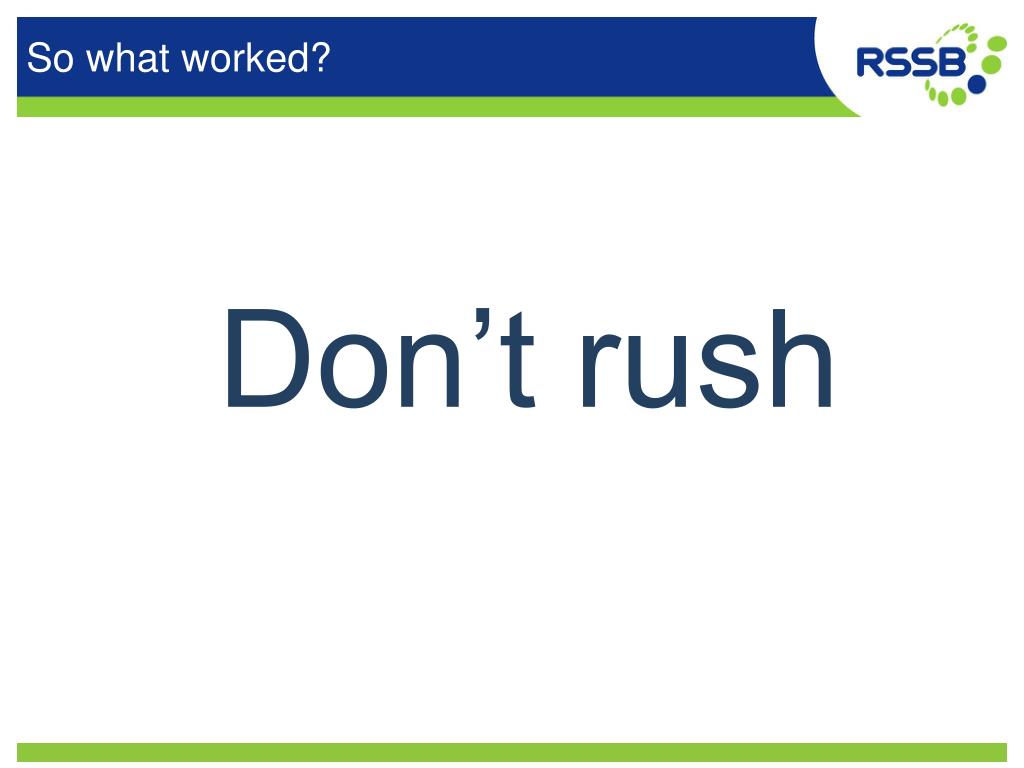 So what worked?

RSSB

Don’t rush